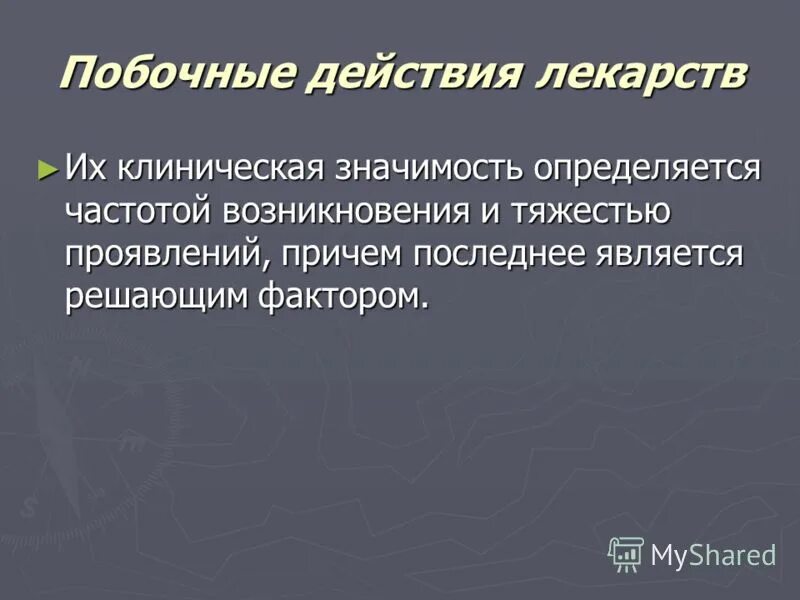 Побочные действия лекарств

► Их клиническая значимость определяется частотой возникновения и тяжестью проявлений, причем последнее является решающим фактором.

MyShared